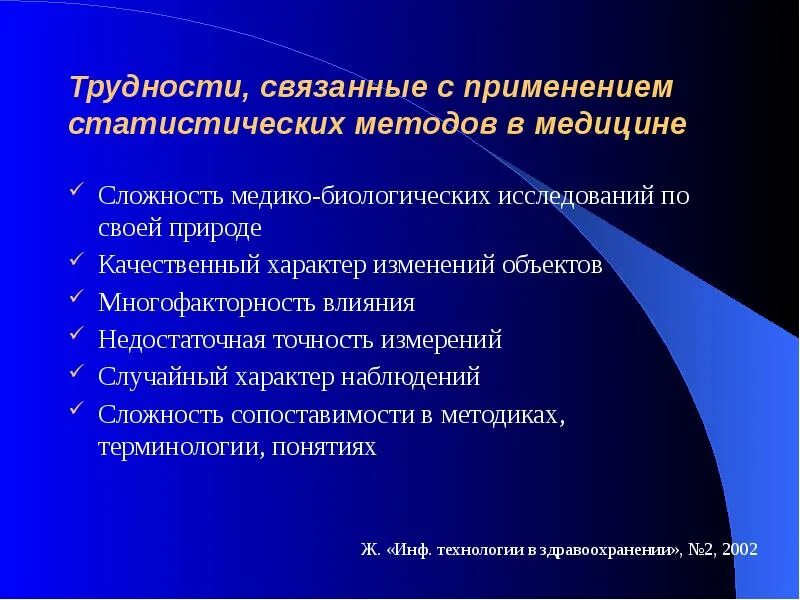 Трудности, связанные с применением статистических методов в медицине

✓ Сложность медико-биологических исследований по своей природе
✓ Качественный характер изменений объектов
✓ Многофакторность влияния
✓ Недостаточная точность измерений
✓ Случайный характер наблюдений
✓ Сложность сопоставимости в методиках, терминологии, понятиях

Ж. «Инф. технологии в здравоохранении», №2, 2002